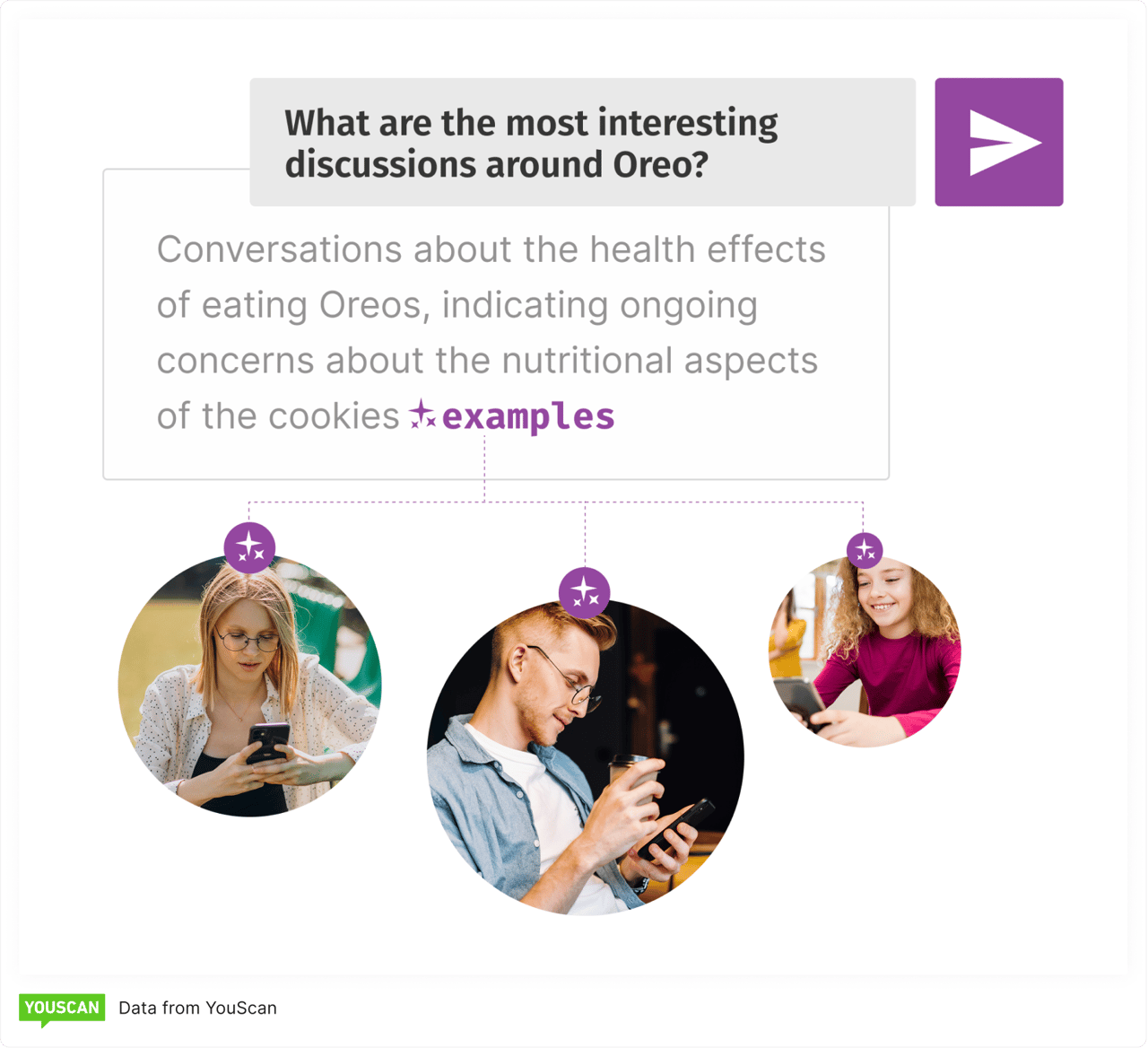 What are the most interesting discussions around Oreo?

Conversations about the health effects of eating Oreos, indicating ongoing concerns about the nutritional aspects of the cookies examples

YOUSCAN Data from YouScan